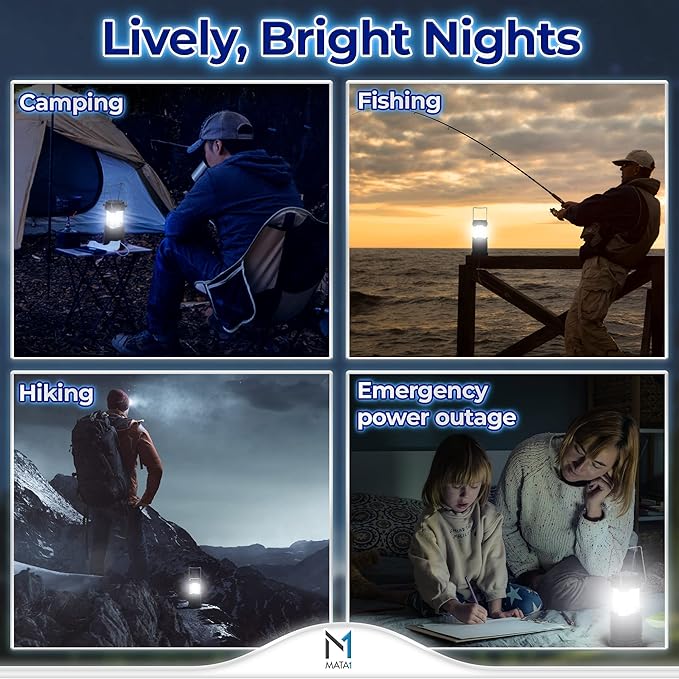 Lively, Bright Nights

Camping

Fishing

Hiking

Emergency power outage

M
MATA1